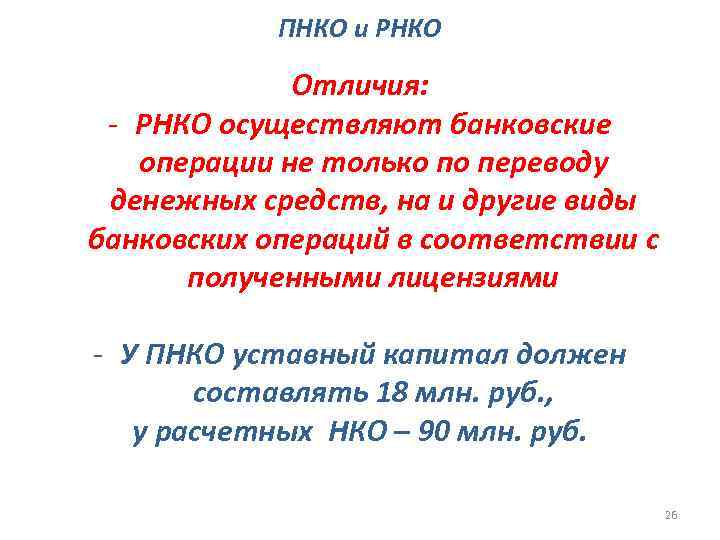 ПНКО и РНКО

Отличия:

- РНКО осуществляют банковские операции не только по переводу денежных средств, на и другие виды банковских операций в соответствии с полученными лицензиями

- У ПНКО уставный капитал должен составлять 18 млн. руб., у расчетных НКО – 90 млн. руб.

26